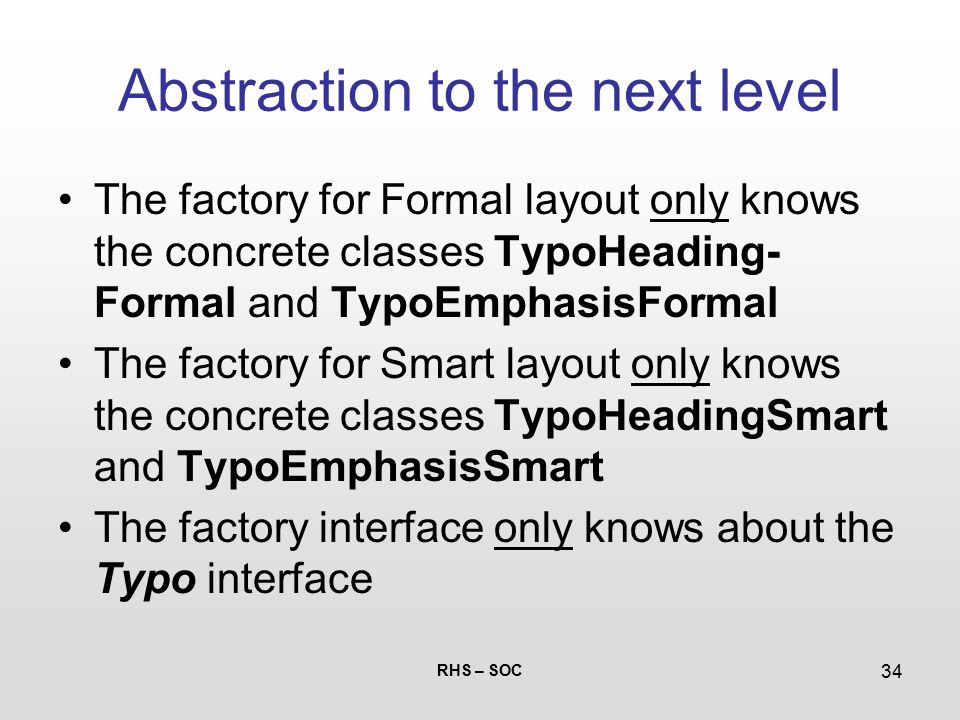 Abstraction to the next level

• The factory for Formal layout only knows the concrete classes TypoHeadingFormal and TypoEmphasisFormal
• The factory for Smart layout only knows the concrete classes TypoHeadingSmart and TypoEmphasisSmart
• The factory interface only knows about the Typo interface

RHS – SOC

34